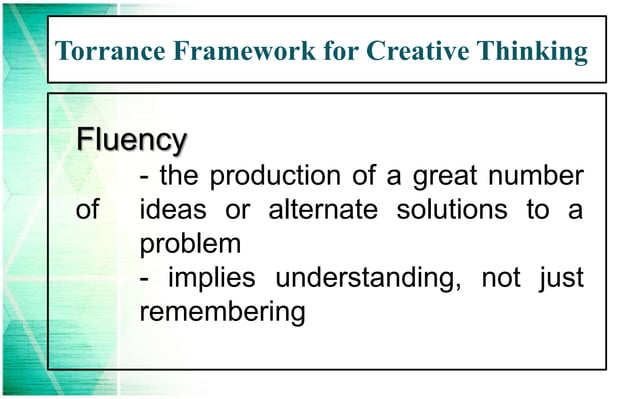 Torrance Framework for Creative Thinking

Fluency

- the production of a great number of ideas or alternate solutions to a problem

- implies understanding, not just remembering